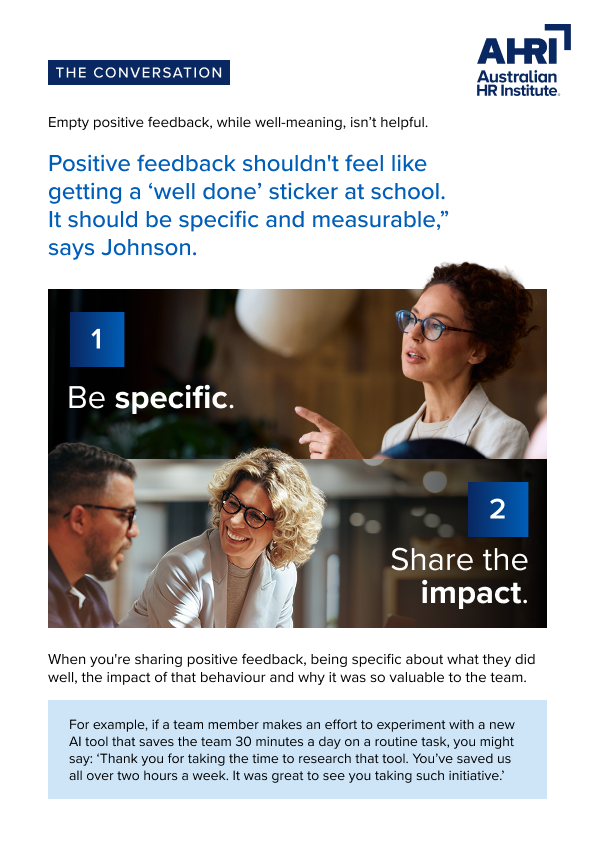 THE CONVERSATION

AHRI
Australian
HR Institute.

Empty positive feedback, while well-meaning, isn't helpful.

Positive feedback shouldn't feel like getting a 'well done' sticker at school. It should be specific and measurable," says Johnson.

1

Be specific.

2

Share the impact.

When you're sharing positive feedback, being specific about what they did well, the impact of that behaviour and why it was so valuable to the team.

For example, if a team member makes an effort to experiment with a new AI tool that saves the team 30 minutes a day on a routine task, you might say: 'Thank you for taking the time to research that tool. You've saved us all over two hours a week. It was great to see you taking such initiative.'